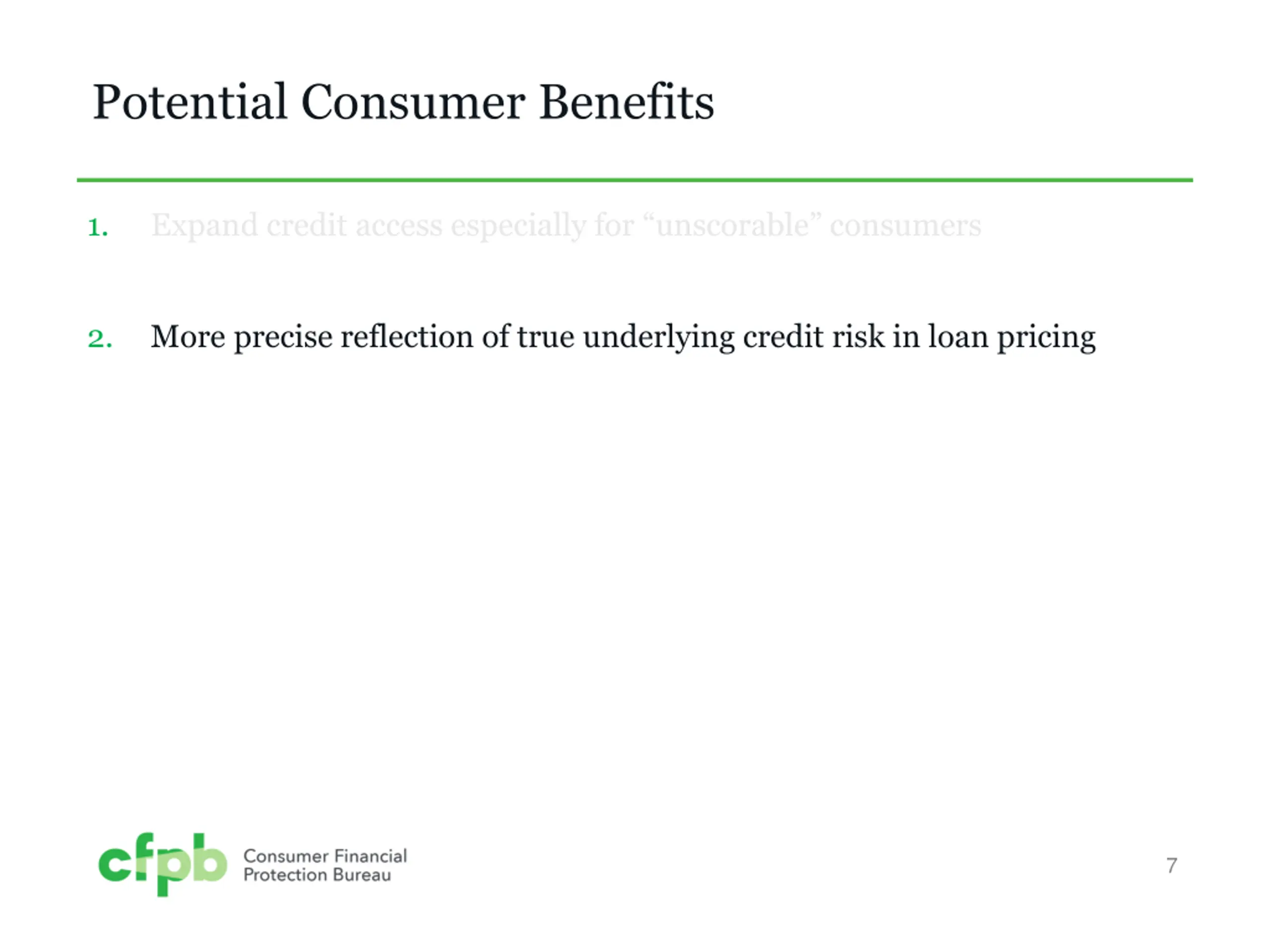 Potential Consumer Benefits

1. Expand credit access especially for “unscorable” consumers

2. More precise reflection of true underlying credit risk in loan pricing

cfpb Consumer Financial Protection Bureau

7